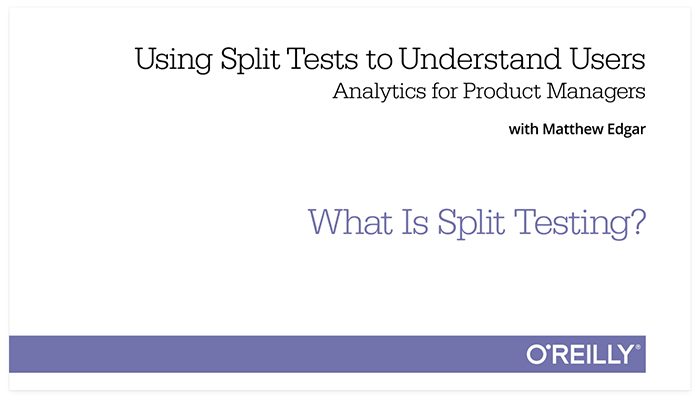 Using Split Tests to Understand Users
Analytics for Product Managers

with Matthew Edgar

What Is Split Testing?

O'REILLY®